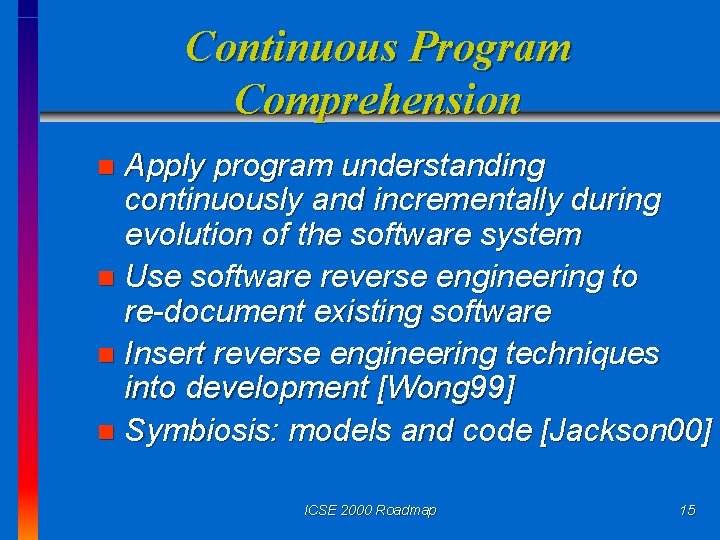 Continuous Program Comprehension

- Apply program understanding continuously and incrementally during evolution of the software system
- Use software reverse engineering to re-document existing software
- Insert reverse engineering techniques into development [Wong99]
- Symbiosis: models and code [Jackson00]

ICSE 2000 Roadmap

15